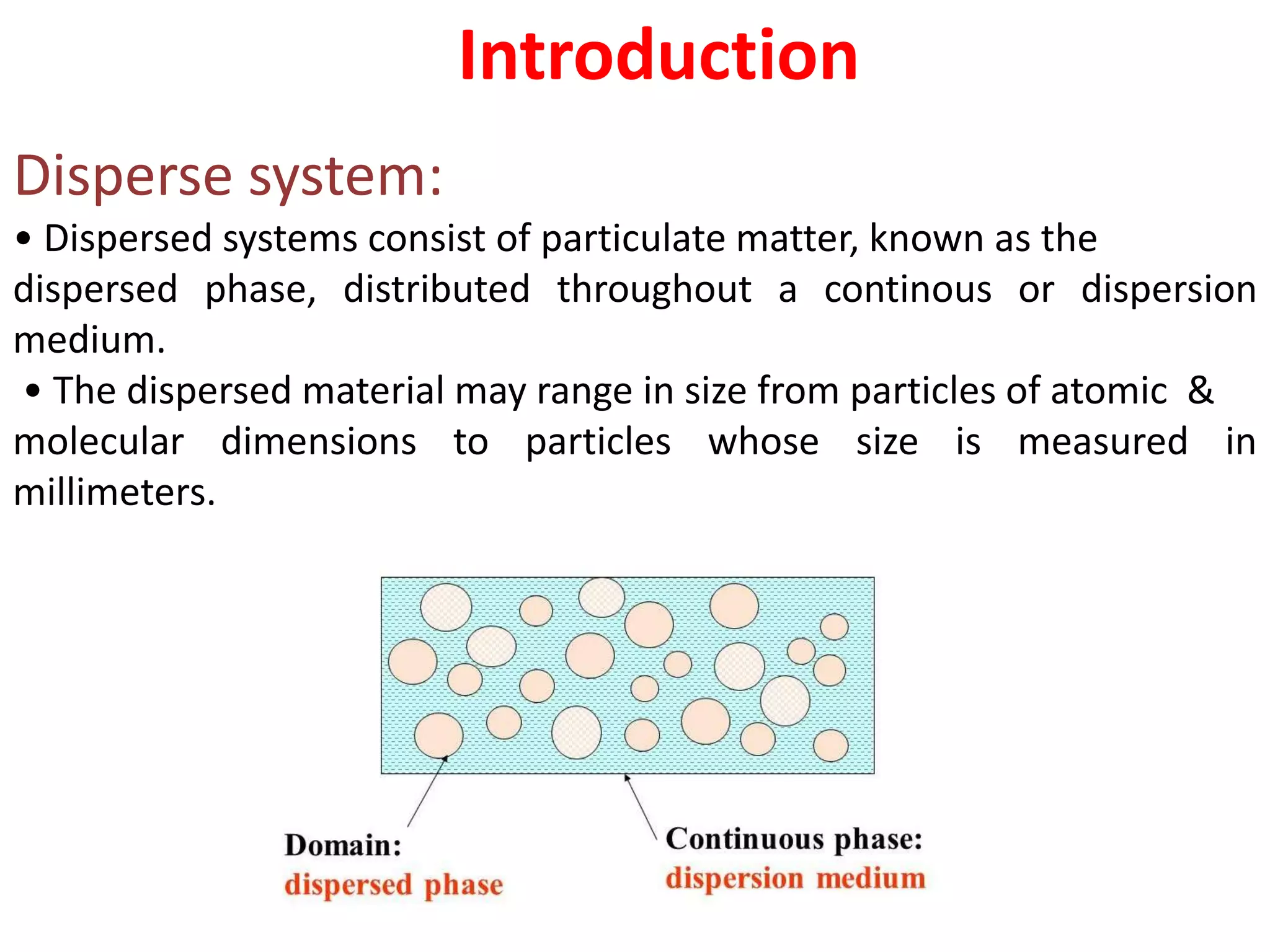 Introduction

Disperse system:

• Dispersed systems consist of particulate matter, known as the dispersed phase, distributed throughout a continous or dispersion medium.

• The dispersed material may range in size from particles of atomic & molecular dimensions to particles whose size is measured in millimeters.

Domain:
dispersed phase

Continuous phase:
dispersion medium